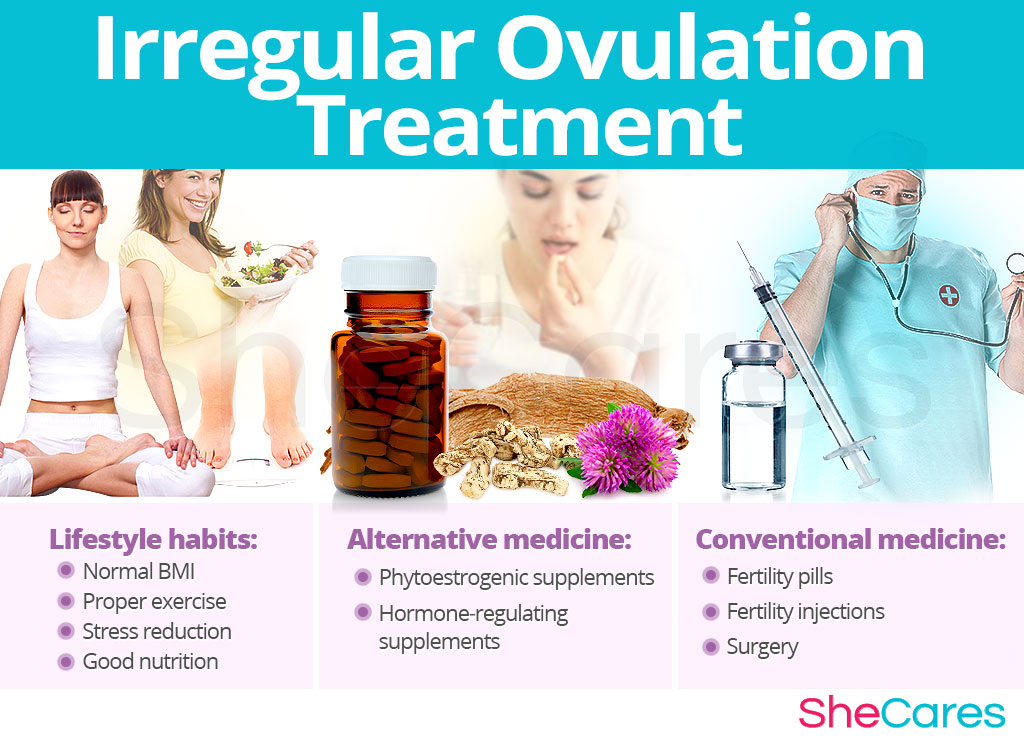 Irregular Ovulation Treatment

SheCares

Lifestyle habits:
Normal BMI
Proper exercise
Stress reduction
Good nutrition

Alternative medicine:
Phytoestrogenic supplements
Hormone-regulating supplements

Conventional medicine:
Fertility pills
Fertility injections
Surgery

SheCares